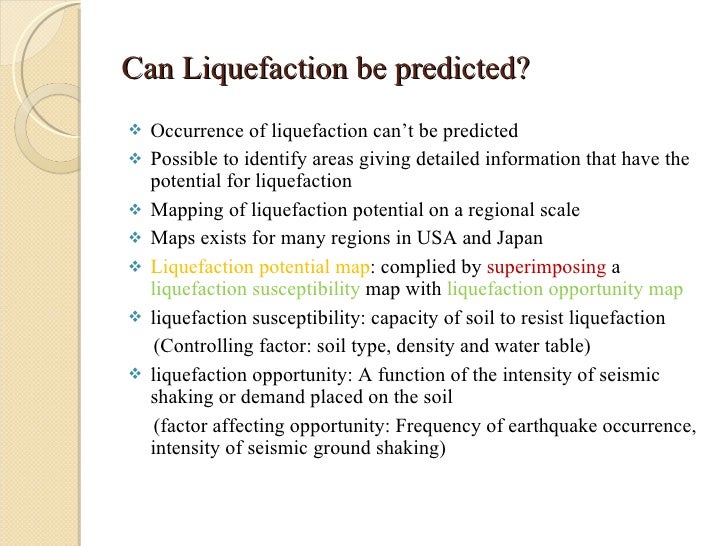 Can Liquefaction be predicted?

❖ Occurrence of liquefaction can't be predicted

❖ Possible to identify areas giving detailed information that have the potential for liquefaction

❖ Mapping of liquefaction potential on a regional scale

❖ Maps exists for many regions in USA and Japan

❖ Liquefaction potential map: complied by superimposing a liquefaction susceptibility map with liquefaction opportunity map

❖ liquefaction susceptibility: capacity of soil to resist liquefaction

(Controlling factor: soil type, density and water table)

❖ liquefaction opportunity: A function of the intensity of seismic shaking or demand placed on the soil

(factor affecting opportunity: Frequency of earthquake occurrence, intensity of seismic ground shaking)